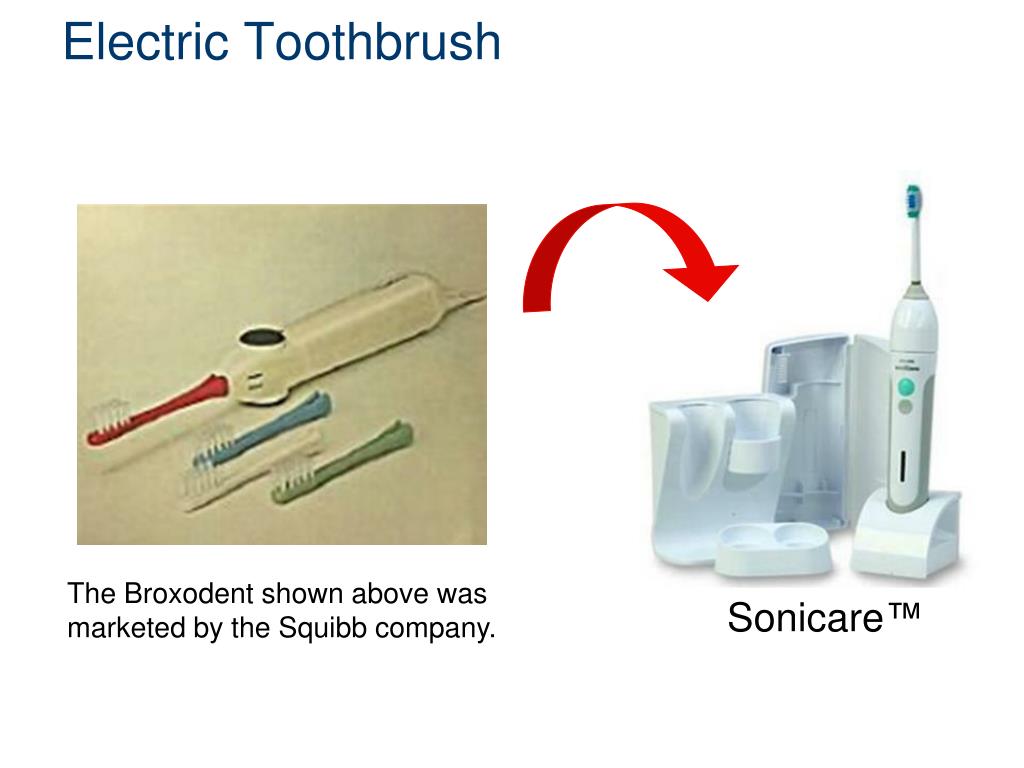 Electric Toothbrush

The Broxodent shown above was marketed by the Squibb company.

Sonicare™